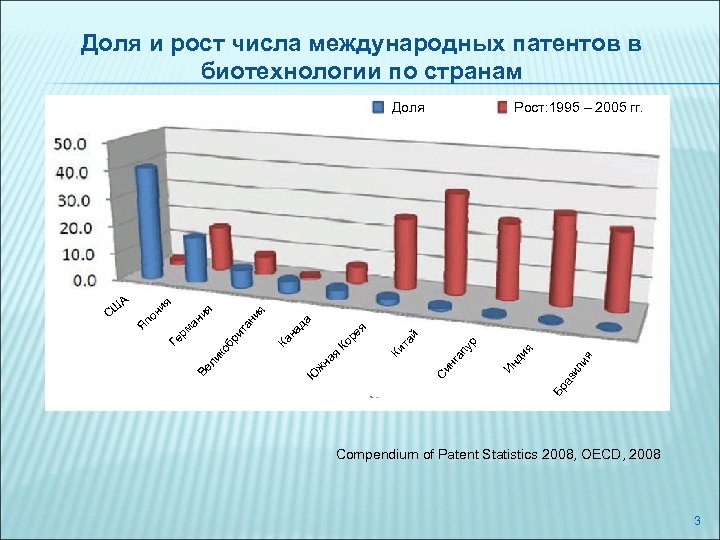 Доля и рост числа международных патентов в биотехнологии по странам

Доля
Рост:1995 – 2005 гг.

50.0
40.0
30.0
20.0
10.0
0.0

США
Япония
Германия
Великобритания
Канада
Южная Корея
Китай
Сингапур
Индия
Бразилия

Compendium of Patent Statistics 2008, OECD, 2008

3